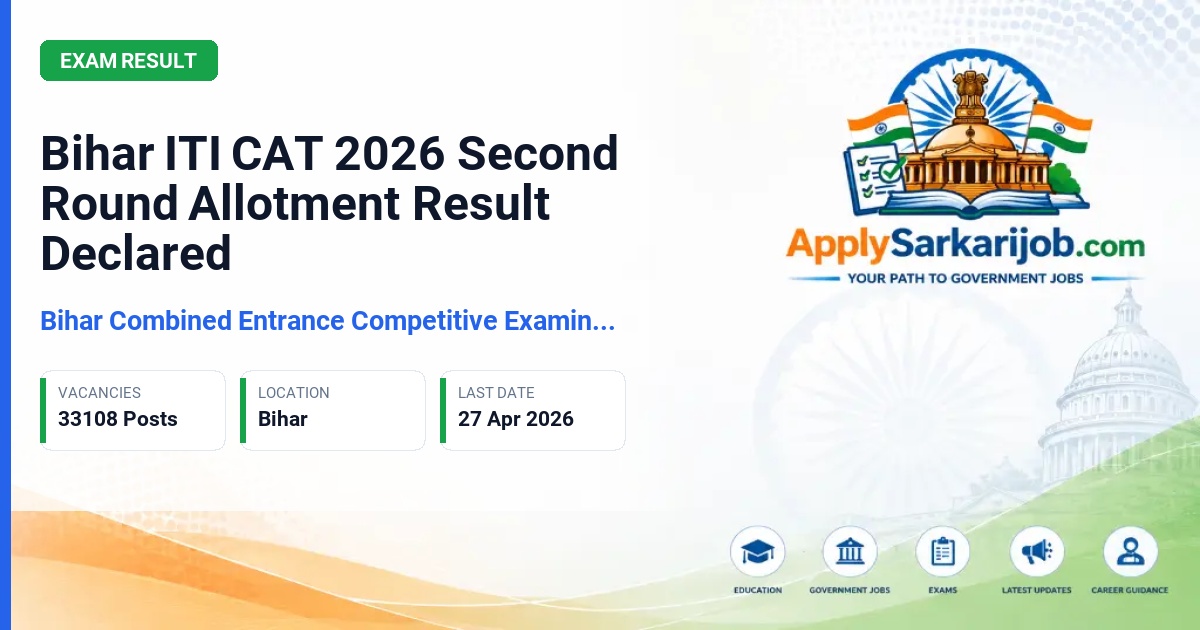 EXAM RESULT

Bihar ITI CAT 2026 Second Round Allotment Result Declared

Bihar Combined Entrance Competitive Examin...

VACANCIES
33108 Posts

LOCATION
Bihar

LAST DATE
27 Apr 2026

ApplySarkarijob.com
YOUR PATH TO GOVERNMENT JOBS

EDUCATION
GOVERNMENT JOBS
EXAMS
LATEST UPDATES
CAREER GUIDANCE